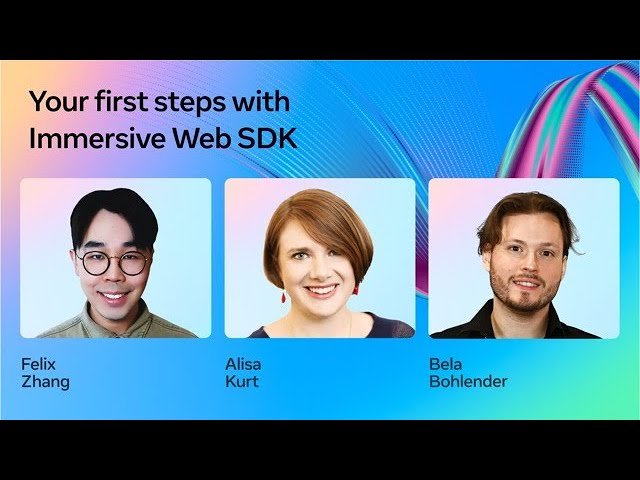 Your first steps with Immersive Web SDK

Felix Zhang

Alisa Kurt

Bela Bohlender